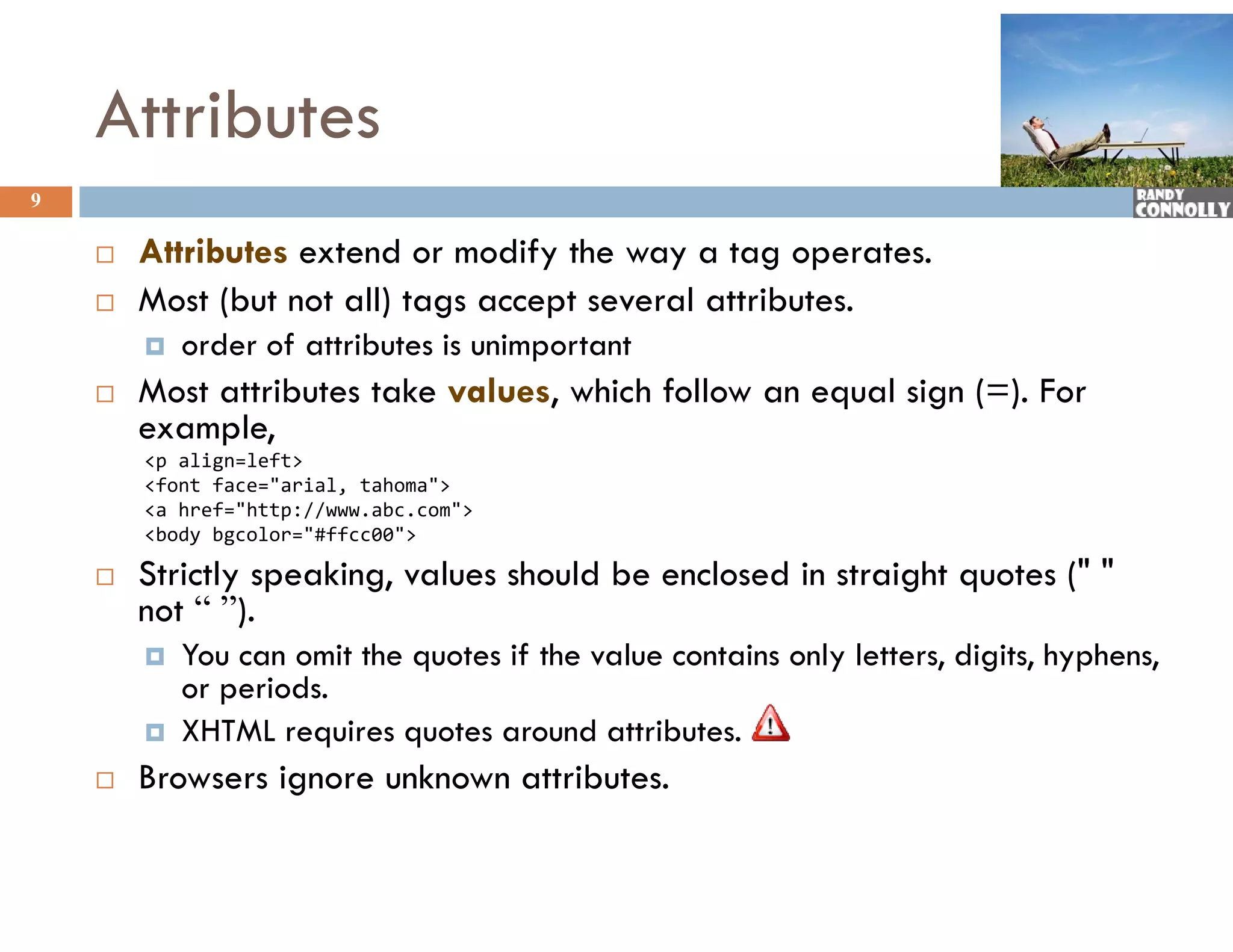 Attributes

9

RANDY CONNOLLY

Attributes extend or modify the way a tag operates.

Most (but not all) tags accept several attributes.

order of attributes is unimportant

Most attributes take values, which follow an equal sign (=). For example,

<p align=left>
<font face="arial, tahoma">
<a href="http://www.abc.com">
<body bgcolor="#ffcc00">

Strictly speaking, values should be enclosed in straight quotes (" " not “ ”).

You can omit the quotes if the value contains only letters, digits, hyphens, or periods.

XHTML requires quotes around attributes.

Browsers ignore unknown attributes.